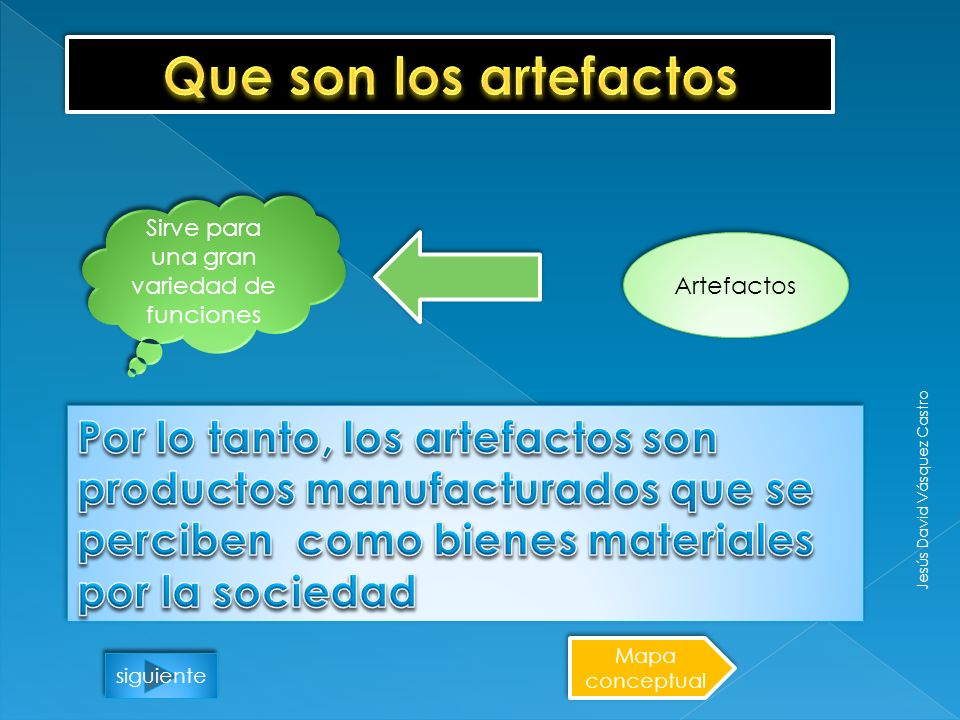 Que son los artefactos

Sirve para una gran variedad de funciones

Artefactos

Por lo tanto, los artefactos son productos manufacturados que se perciben  como bienes materiales por la sociedad

Jesús David Vásquez Castro

siguiente

Mapa conceptual